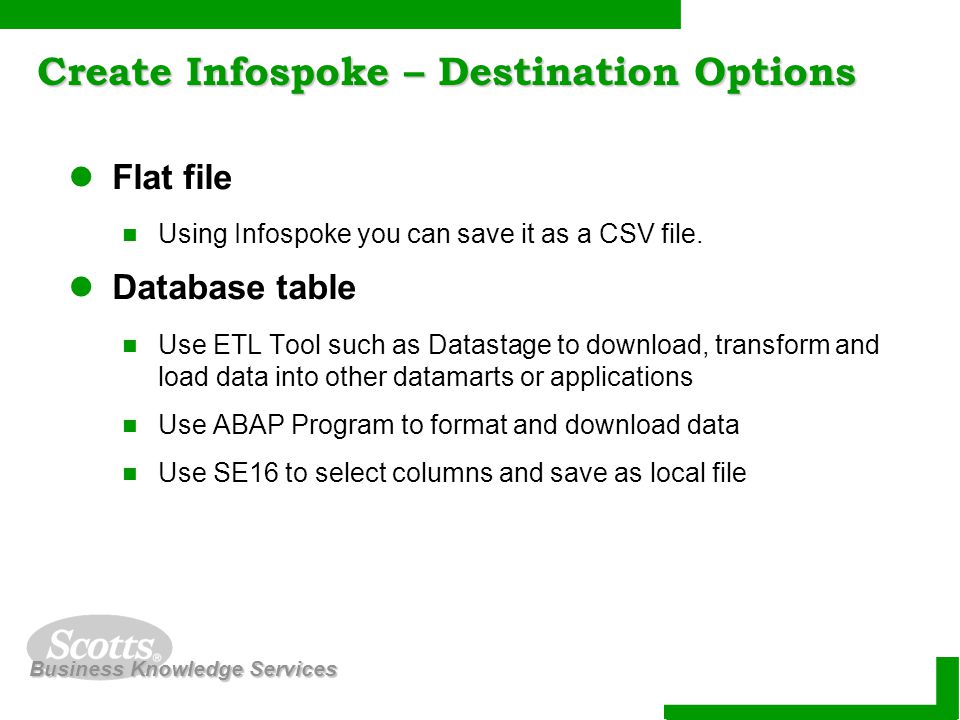 Create Infospoke – Destination Options

Flat file

Using Infospoke you can save it as a CSV file.

Database table

Use ETL Tool such as Datastage to download, transform and load data into other datamarts or applications

Use ABAP Program to format and download data

Use SE16 to select columns and save as local file

Scotts®
Business Knowledge Services